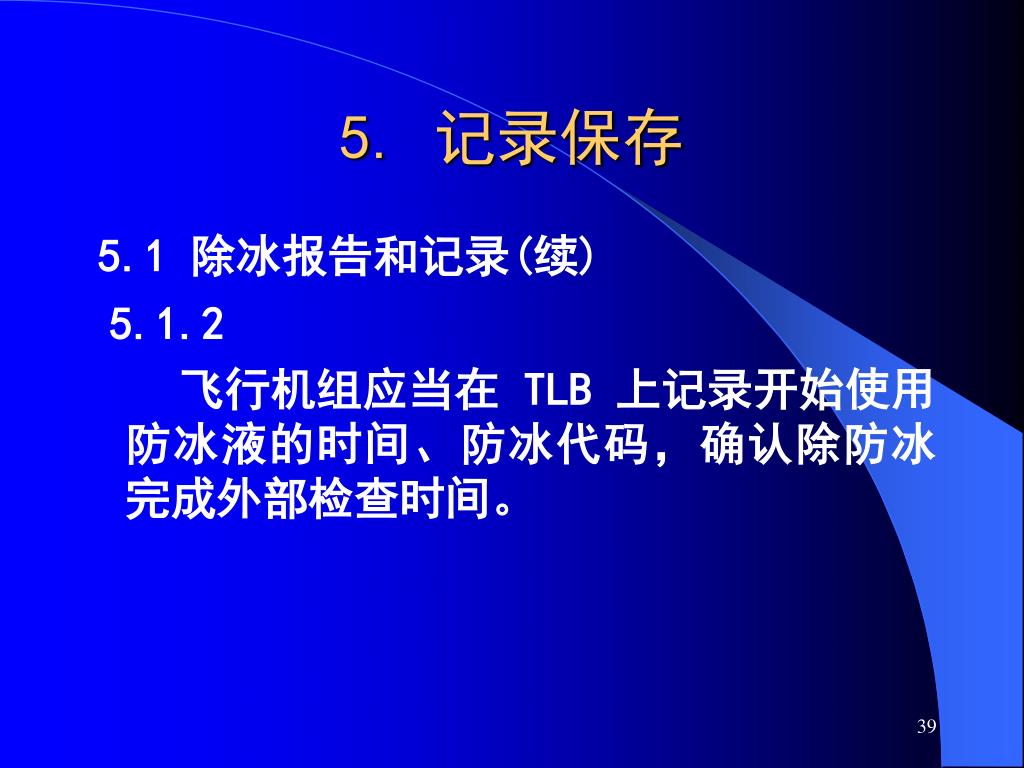 5. 记录保存

5.1 除冰报告和记录(续)

5.1.2

飞行机组应当在 TLB 上记录开始使用防冰液的时间、防冰代码，确认除防冰完成外部检查时间。

39